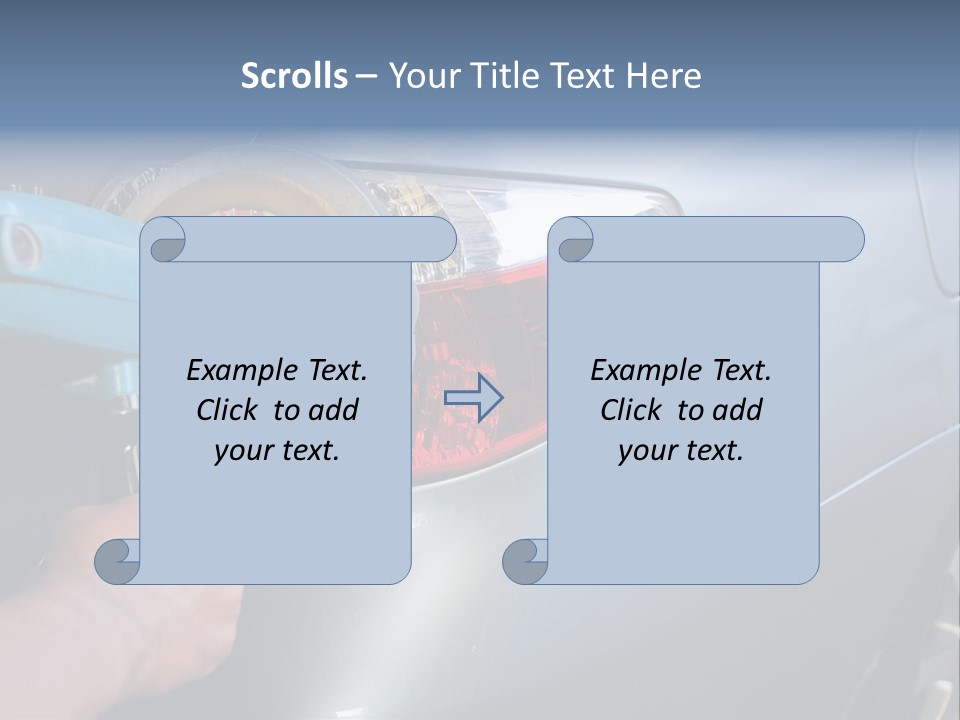 Scrolls – Your Title Text Here

Example Text. Click to add your text.

Example Text. Click to add your text.